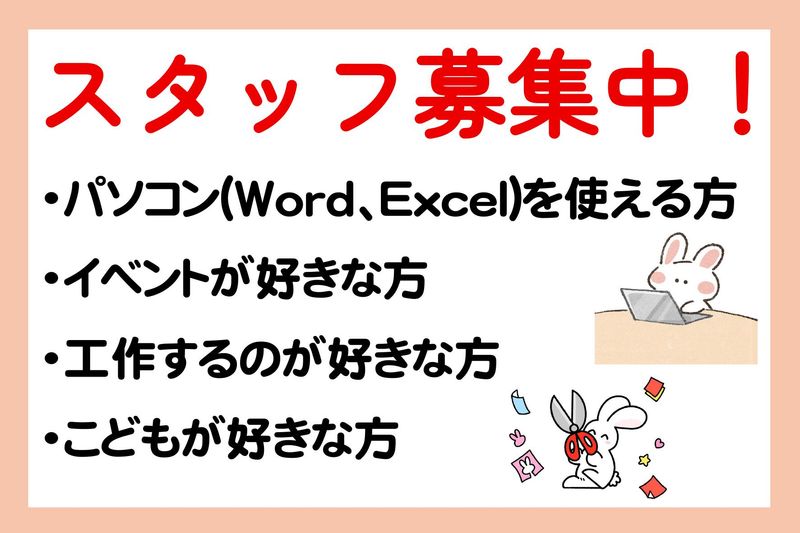 スタッフ募集中！

・パソコン(Word、Excel)を使える方

・イベントが好きな方

・工作するのが好きな方

・こどもが好きな方